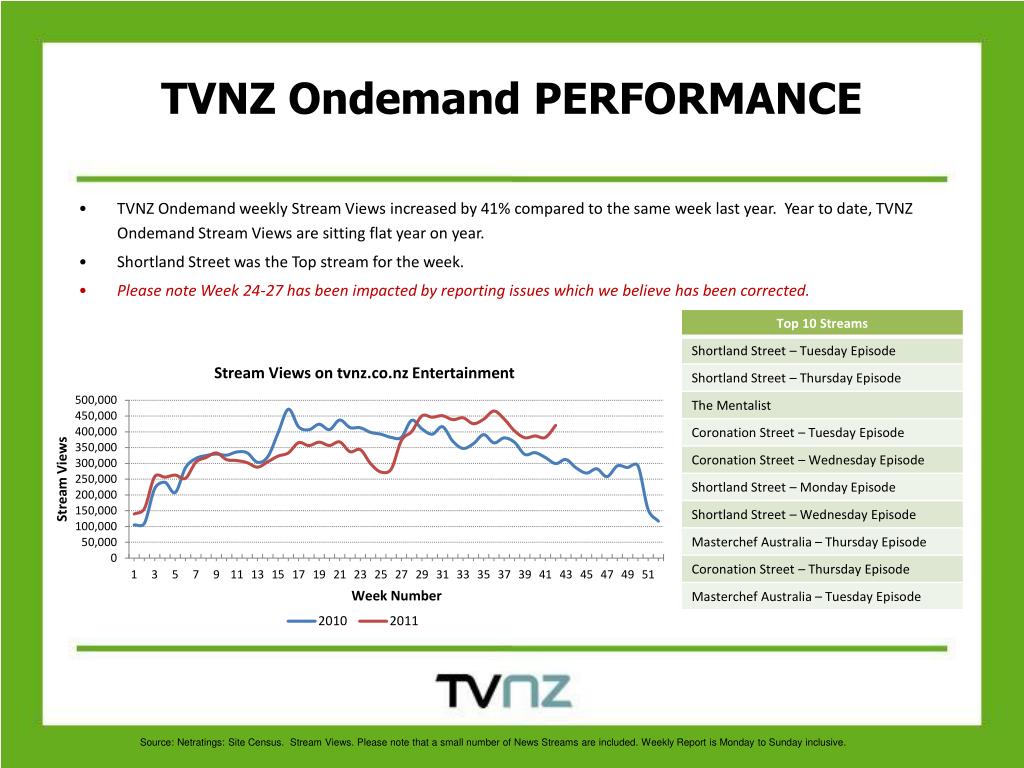 TVNZ Ondemand PERFORMANCE

• TVNZ Ondemand weekly Stream Views increased by 41% compared to the same week last year. Year to date, TVNZ Ondemand Stream Views are sitting flat year on year.

• Shortland Street was the Top stream for the week.

• Please note Week 24-27 has been impacted by reporting issues which we believe has been corrected.

Stream Views on tvnz.co.nz Entertainment

Stream Views

500,000
450,000
400,000
350,000
300,000
250,000
200,000
150,000
100,000
50,000
0

1 3 5 7 9 11 13 15 17 19 21 23 25 27 29 31 33 35 37 39 41 43 45 47 49 51

Week Number

2010 2011

| Top 10 Streams |
|---|
| Shortland Street – Tuesday Episode |
| Shortland Street – Thursday Episode |
| The Mentalist |
| Coronation Street – Tuesday Episode |
| Coronation Street – Wednesday Episode |
| Shortland Street – Monday Episode |
| Shortland Street – Wednesday Episode |
| Masterchef Australia – Thursday Episode |
| Coronation Street – Thursday Episode |
| Masterchef Australia – Tuesday Episode |

TVNZ

Source: Netratings: Site Census. Stream Views. Please note that a small number of News Streams are included. Weekly Report is Monday to Sunday inclusive.